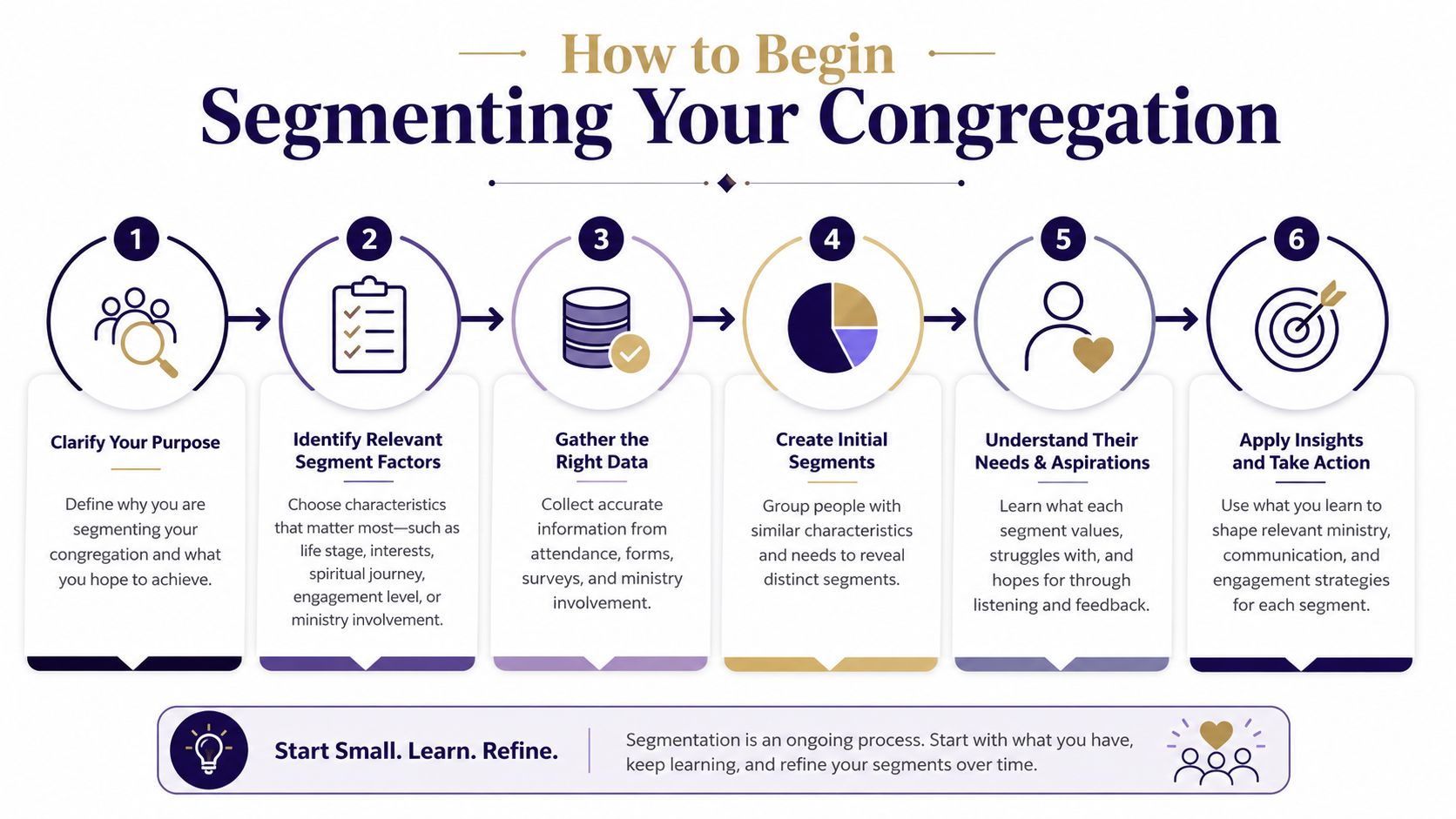 How to Begin
Segmenting Your Congregation

1
Clarify Your Purpose
Define why you are segmenting your congregation and what you hope to achieve.

2
Identify Relevant Segment Factors
Choose characteristics that matter most—such as life stage, interests, spiritual journey, engagement level, or ministry involvement.

3
Gather the Right Data
Collect accurate information from attendance, forms, surveys, and ministry involvement.

4
Create Initial Segments
Group people with similar characteristics and needs to reveal distinct segments.

5
Understand Their Needs & Aspirations
Learn what each segment values, struggles with, and hopes for through listening and feedback.

6
Apply Insights and Take Action
Use what you learn to shape relevant ministry, communication, and engagement strategies for each segment.

Start Small. Learn. Refine.
Segmentation is an ongoing process. Start with what you have, keep learning, and refine your segments over time.